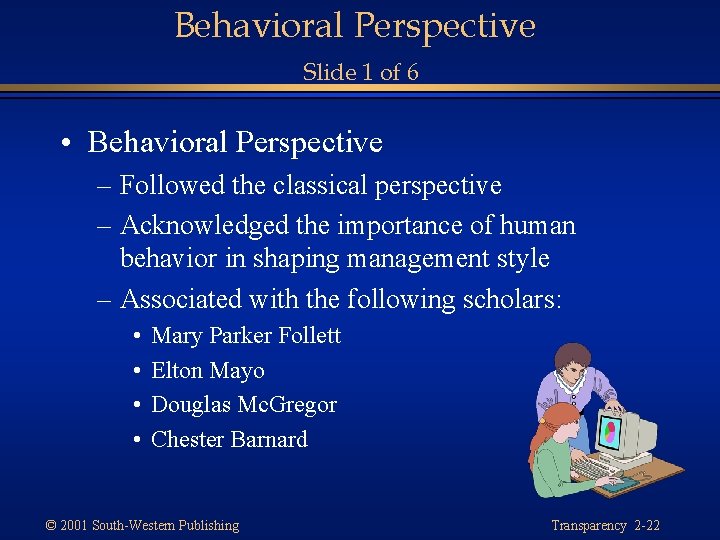 Behavioral Perspective

Slide 1 of 6

• Behavioral Perspective
– Followed the classical perspective
– Acknowledged the importance of human behavior in shaping management style
– Associated with the following scholars:
• Mary Parker Follett
• Elton Mayo
• Douglas McGregor
• Chester Barnard

© 2001 South-Western Publishing

Transparency 2-22